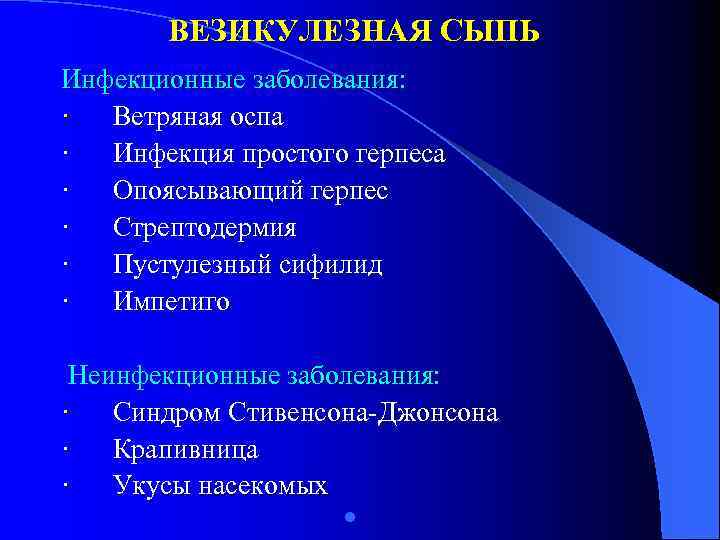 ВЕЗИКУЛЕЗНАЯ СЫПЬ

Инфекционные заболевания:
· Ветряная оспа
· Инфекция простого герпеса
· Опоясывающий герпес
· Стрептодермия
· Пустулезный сифилид
· Импетиго

Неинфекционные заболевания:
· Синдром Стивенсона-Джонсона
· Крапивница
· Укусы насекомых